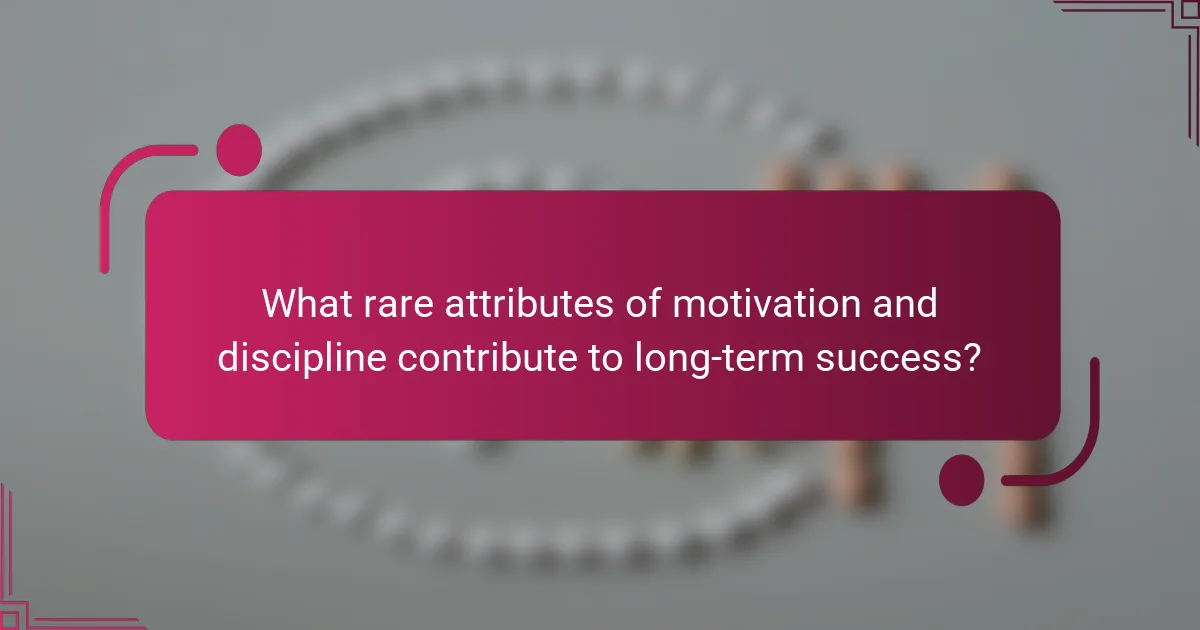 What rare attributes of motivation and discipline contribute to long-term success?